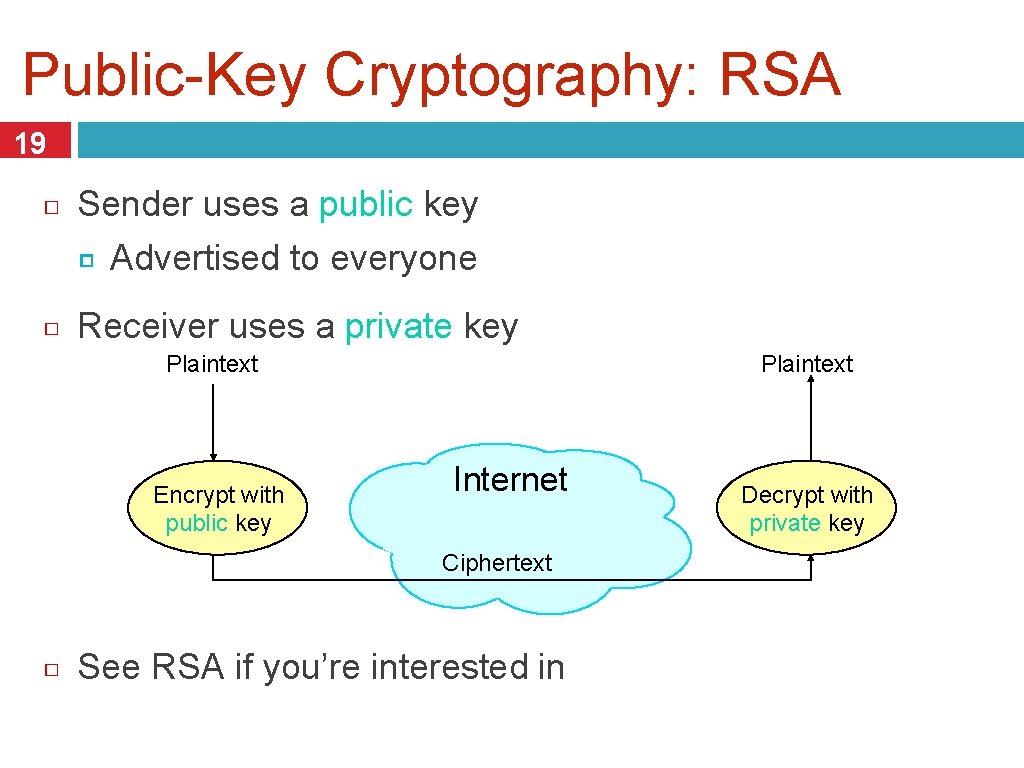 Public-Key Cryptography: RSA

19

Sender uses a public key

Advertised to everyone

Receiver uses a private key

Plaintext

Plaintext

Encrypt with public key

Internet

Decrypt with private key

Ciphertext

See RSA if you're interested in